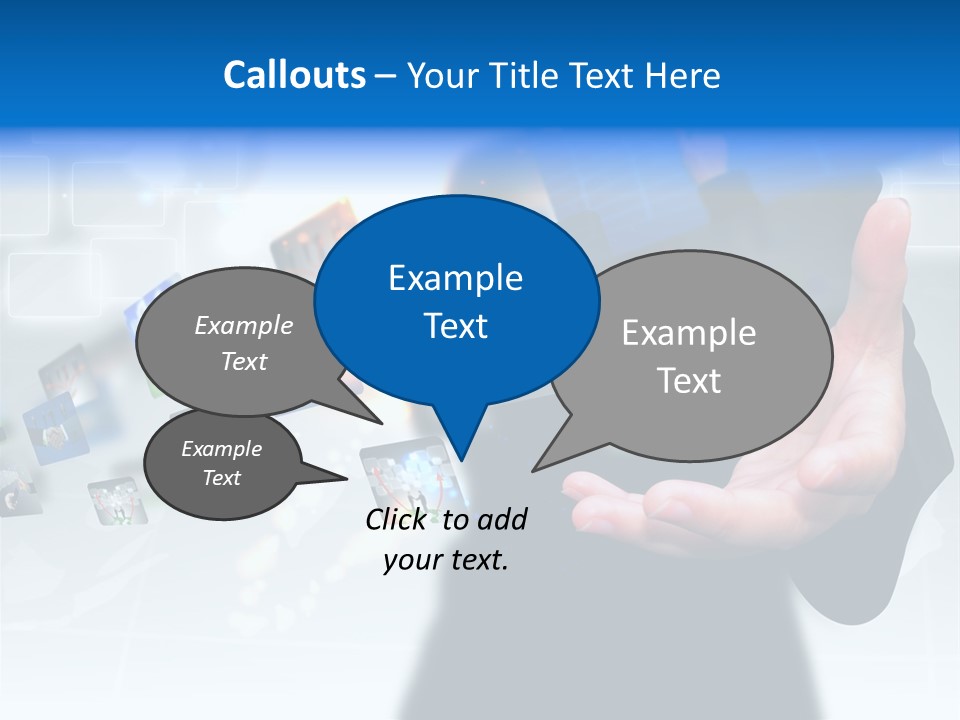 Callouts – Your Title Text Here

Example Text

Example Text

Example Text

Example Text

Click to add your text.